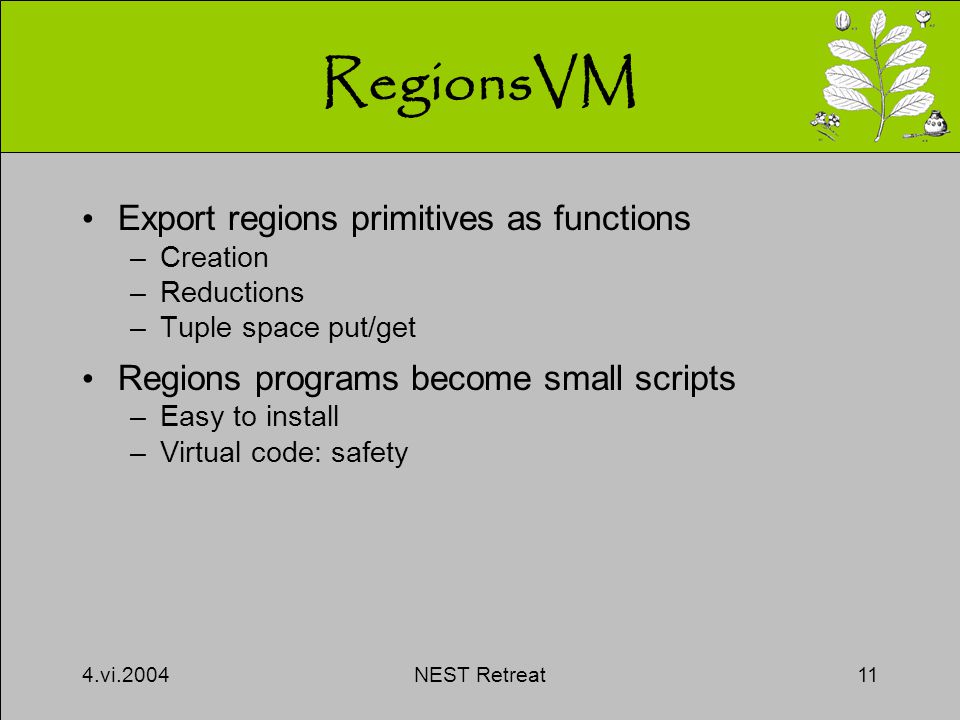 RegionsVM

• Export regions primitives as functions
– Creation
– Reductions
– Tuple space put/get

• Regions programs become small scripts
– Easy to install
– Virtual code: safety

4.vi.2004

NEST Retreat

11